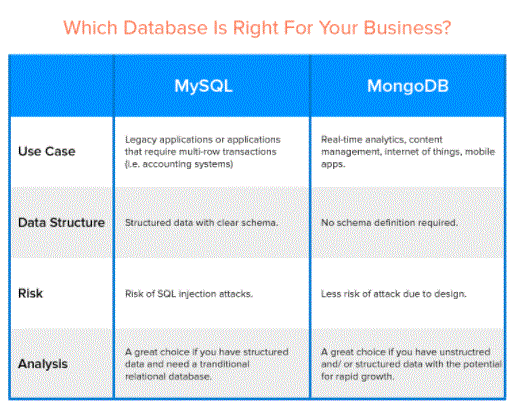 Which Database Is Right For Your Business?

| | MySQL | MongoDB |
|---|---|---|
| Use Case | Legacy applications or applications that require multi-row transactions (i.e. accounting systems) | Real-time analytics, content management, internet of things, mobile apps. |
| Data Structure | Structured data with clear schema. | No schema definition required. |
| Risk | Risk of SQL injection attacks. | Less risk of attack due to design. |
| Analysis | A great choice if you have structured data and need a tranditional relational database. | A great choice if you have unstructred and/ or structured data with the potential for rapid growth. |